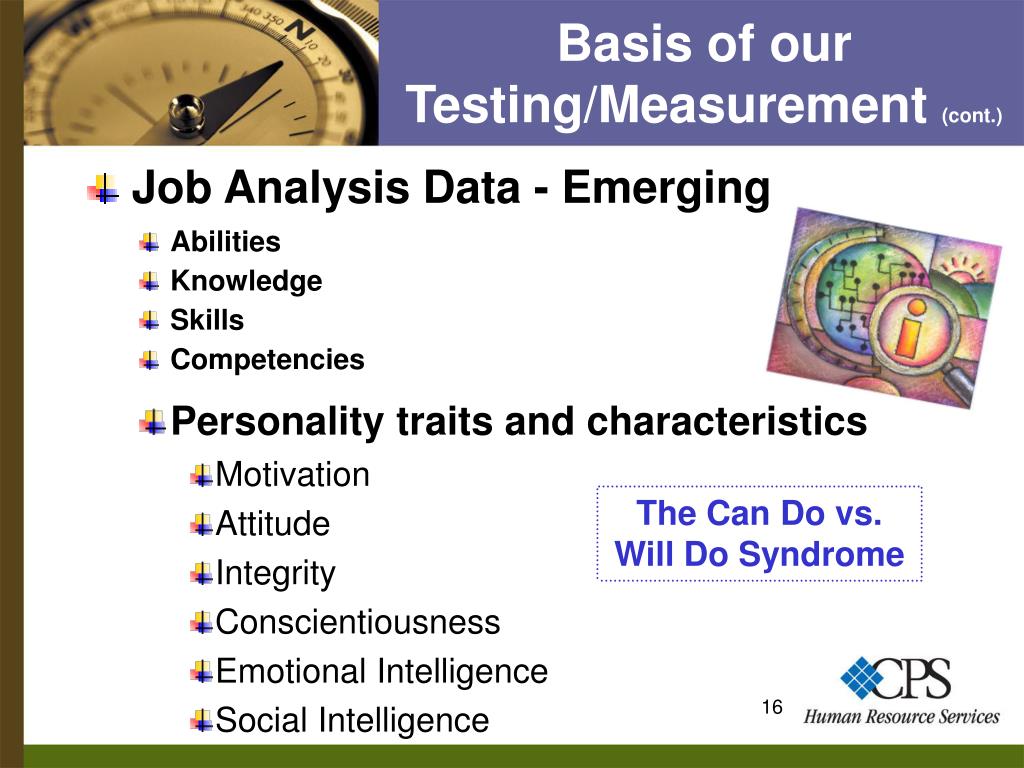 Basis of our Testing/Measurement (cont.)

Job Analysis Data - Emerging

Abilities

Knowledge

Skills

Competencies

Personality traits and characteristics

Motivation

Attitude

Integrity

Conscientiousness

Emotional Intelligence

Social Intelligence

The Can Do vs. Will Do Syndrome

16

CPS
Human Resource Services